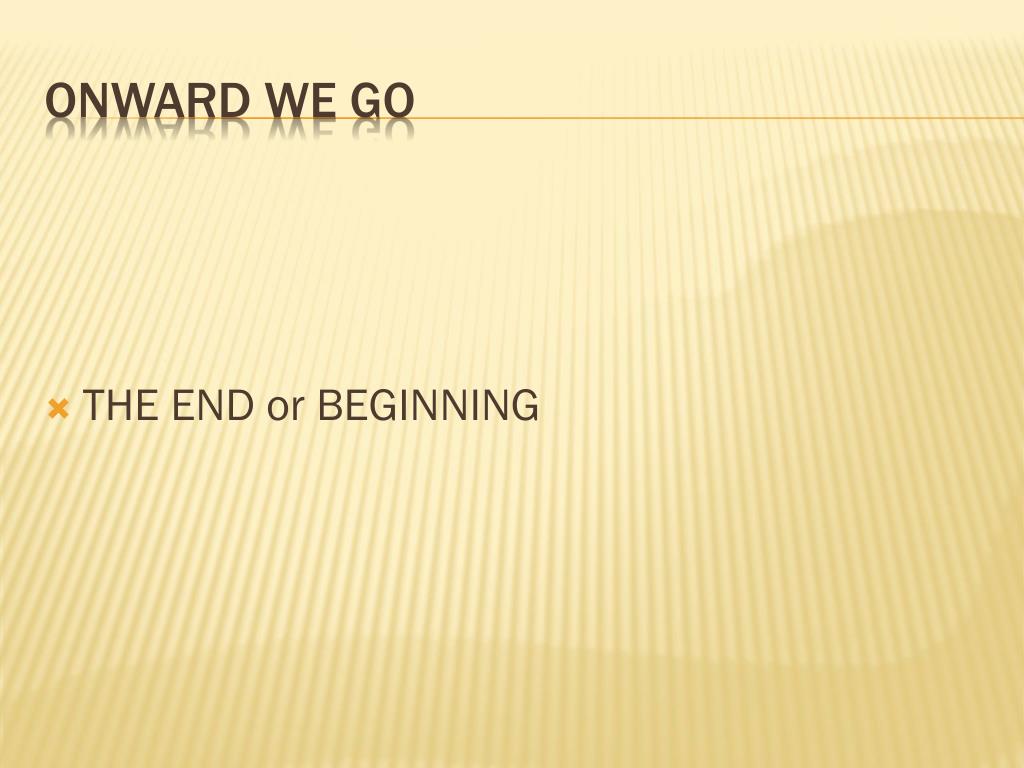 ONWARD WE GO

THE END or BEGINNING